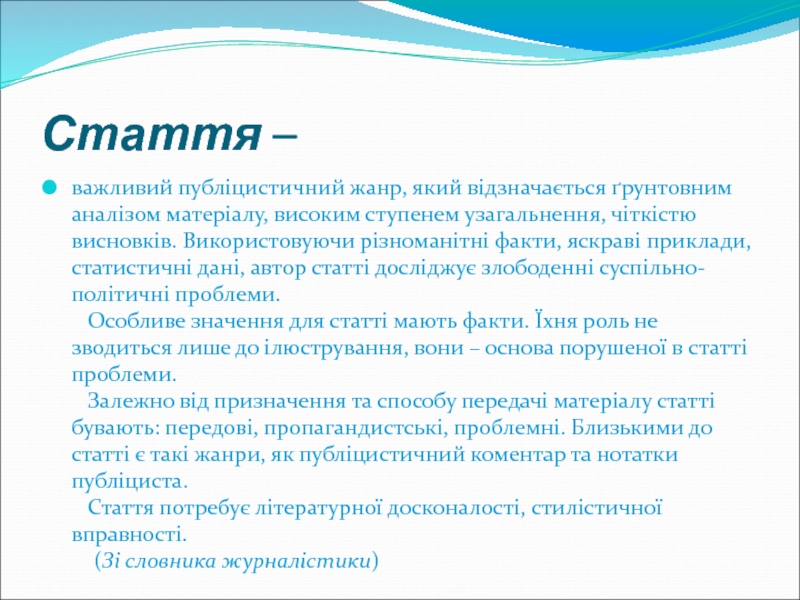 Стаття –

важливий публіцистичний жанр, який відзначається ґрунтовним аналізом матеріалу, високим ступенем узагальнення, чіткістю висновків. Використовуючи різноманітні факти, яскраві приклади, статистичні дані, автор статті досліджує злободенні суспільно-політичні проблеми.

Особливе значення для статті мають факти. Їхня роль не зводиться лише до ілюстрування, вони – основа порушеної в статті проблеми.

Залежно від призначення та способу передачі матеріалу статті бувають: передові, пропагандистські, проблемні. Близькими до статті є такі жанри, як публіцистичний коментар та нотатки публіциста.

Стаття потребує літературної досконалості, стилістичної вправності.

(Зі словника журналістики)